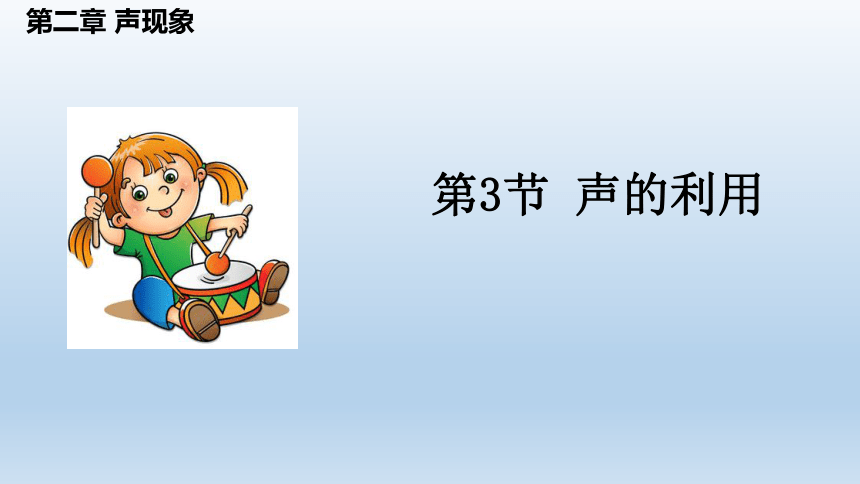 第二章 声现象

第3节 声的利用